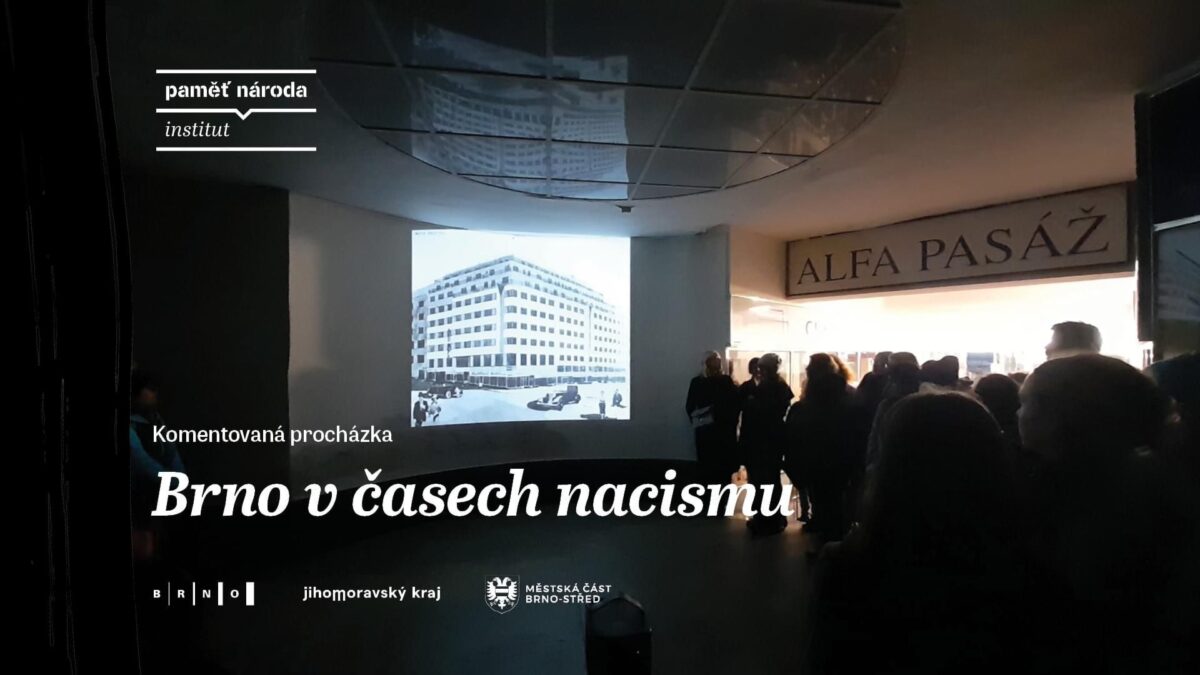 paměť národa
institut

ALFA PASÁŽ

Komentovaná procházka

Brno v časech nacismu

B R N O

jihomoravský kraj

MĚSTSKÁ ČÁST BRNO-STŘED